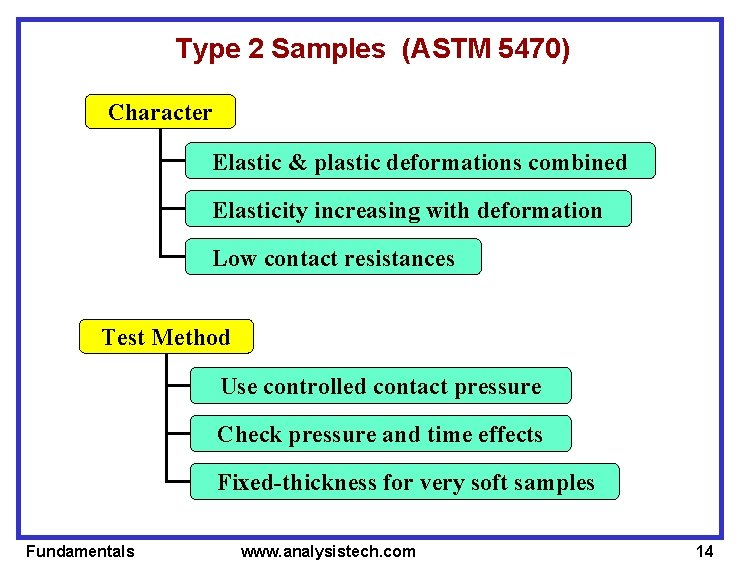 Type 2 Samples (ASTM 5470)

Character

Elastic & plastic deformations combined

Elasticity increasing with deformation

Low contact resistances

Test Method

Use controlled contact pressure

Check pressure and time effects

Fixed-thickness for very soft samples

Fundamentals www.analysistech.com 14